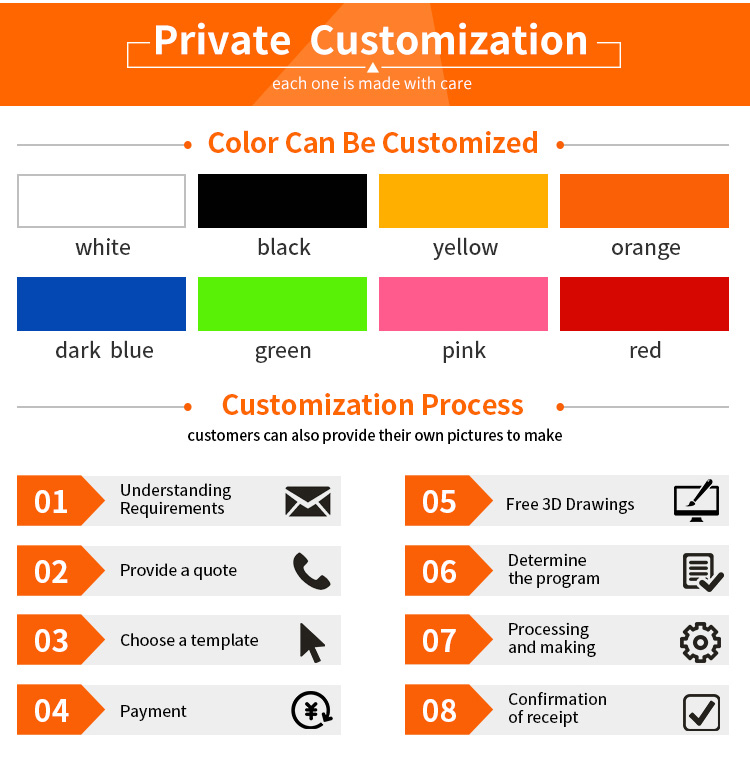 Private Customization
each one is made with care

Color Can Be Customized

white
black
yellow
orange
dark blue
green
pink
red

Customization Process
customers can also provide their own pictures to make

01 Understanding Requirements
02 Provide a quote
03 Choose a template
04 Payment
05 Free 3D Drawings
06 Determine the program
07 Processing and making
08 Confirmation of receipt